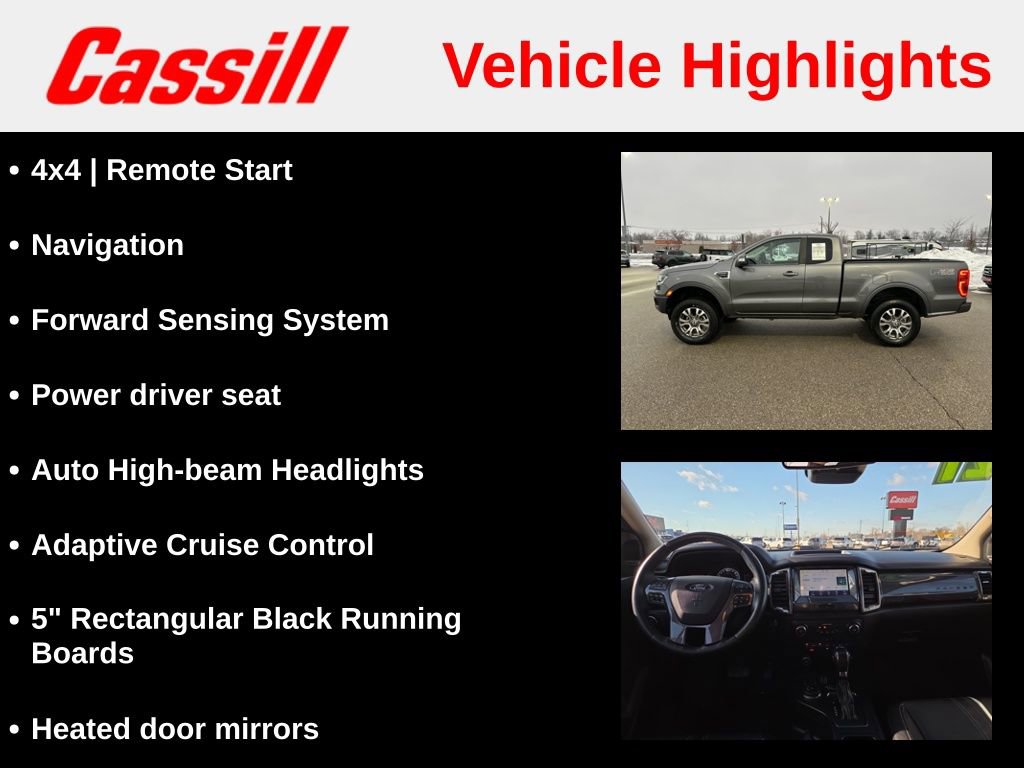 Cassill

Vehicle Highlights

• 4x4 | Remote Start

• Navigation

• Forward Sensing System

• Power driver seat

• Auto High-beam Headlights

• Adaptive Cruise Control

• 5" Rectangular Black Running Boards

• Heated door mirrors

Cassill